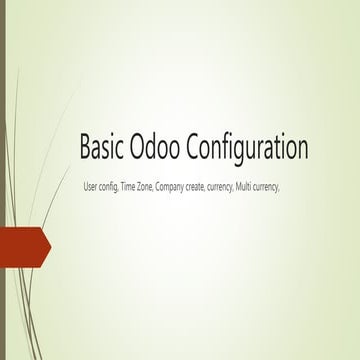 Basic Odoo Configuration

User config, Time Zone, Company create, currency, Multi currency,